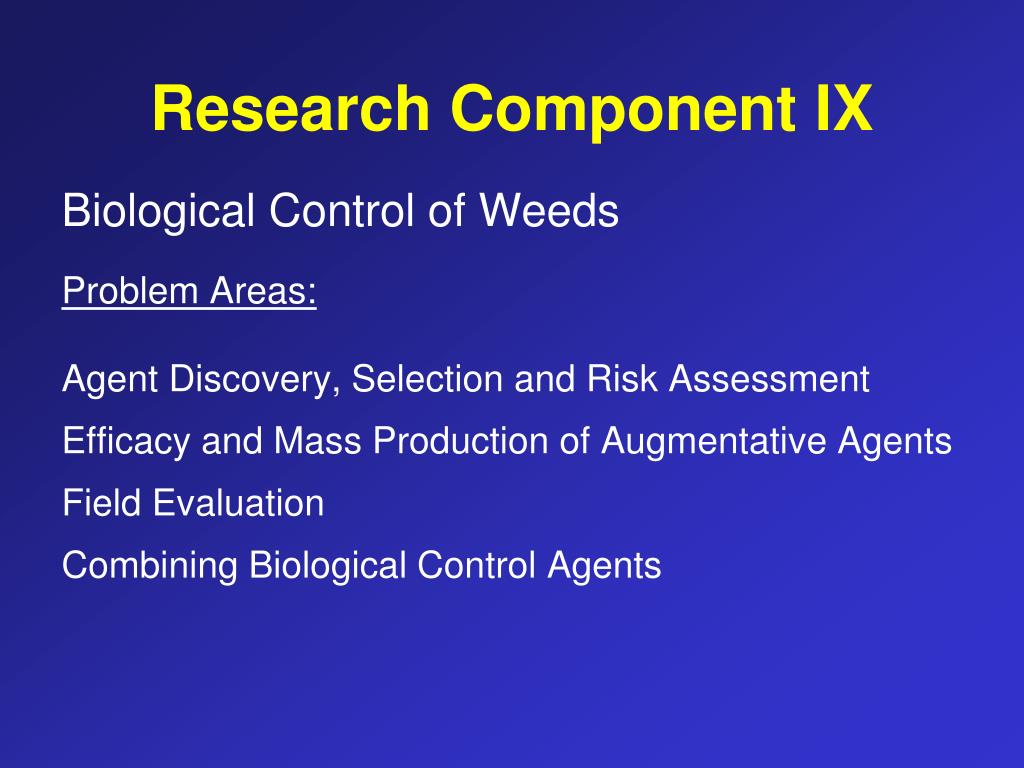 Research Component IX

Biological Control of Weeds

Problem Areas:

Agent Discovery, Selection and Risk Assessment

Efficacy and Mass Production of Augmentative Agents

Field Evaluation

Combining Biological Control Agents